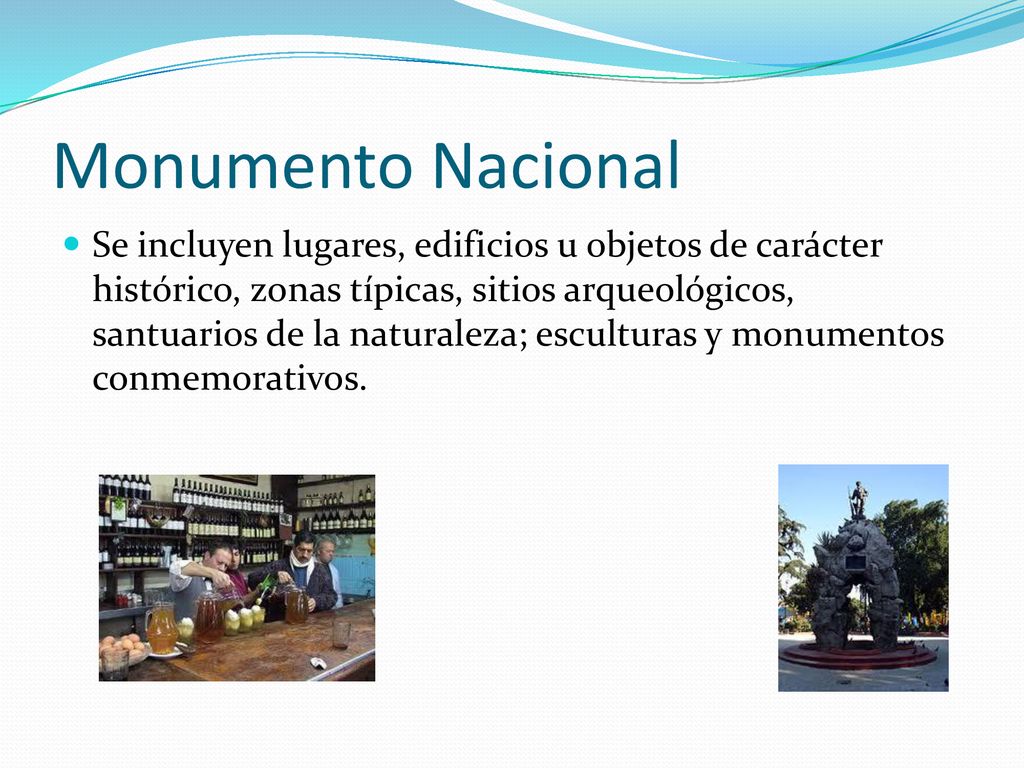 Monumento Nacional

Se incluyen lugares, edificios u objetos de carácter histórico, zonas típicas, sitios arqueológicos, santuarios de la naturaleza; esculturas y monumentos conmemorativos.